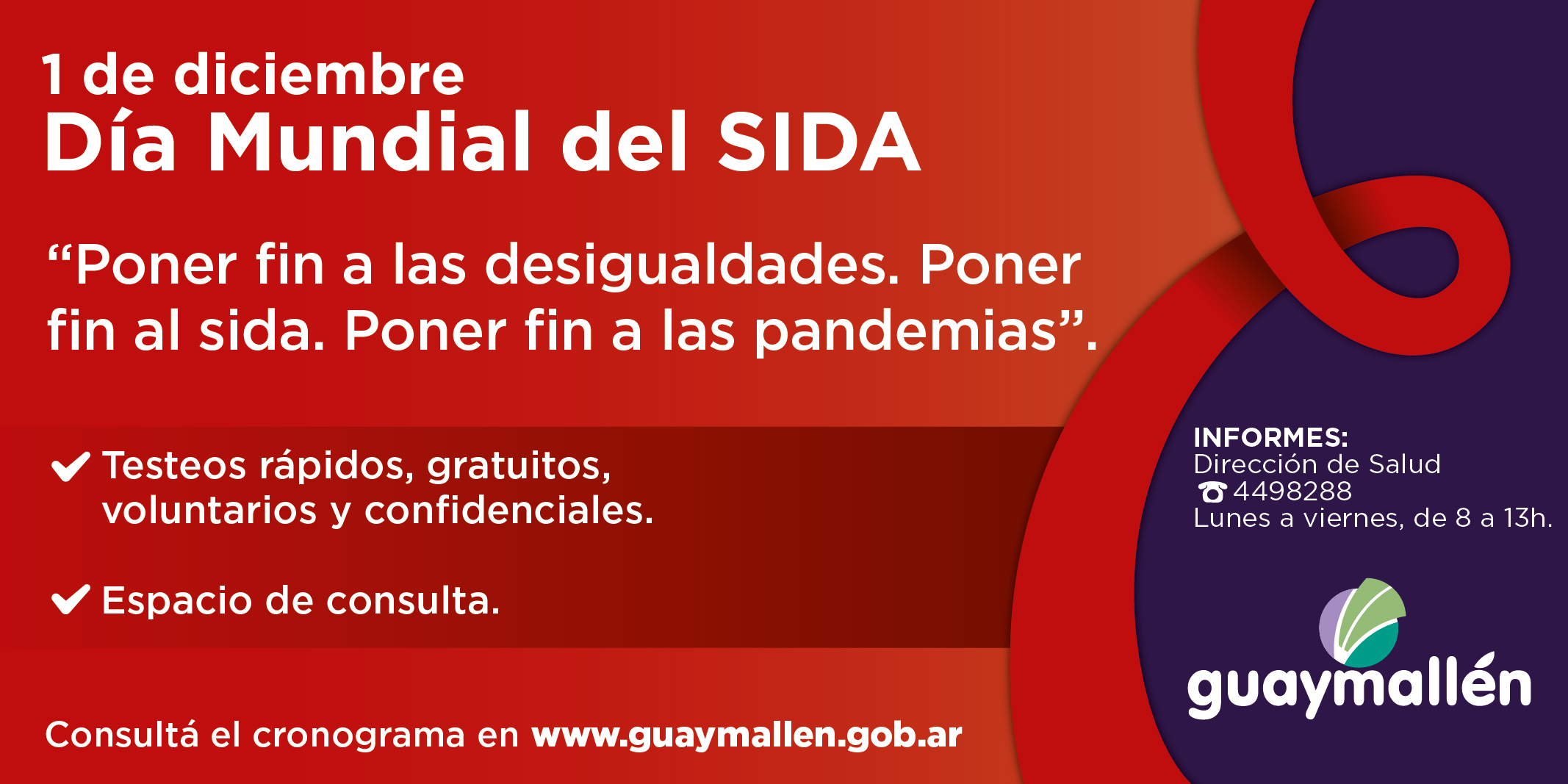 1 de diciembre
Día Mundial del SIDA

“Poner fin a las desigualdades. Poner fin al sida. Poner fin a las pandemias”.

Testeos rápidos, gratuitos, voluntarios y confidenciales.

Espacio de consulta.

Consultá el cronograma en www.guaymallen.gob.ar

INFORMES:
Dirección de Salud
4498288
Lunes a viernes, de 8 a 13h.

guaymallén